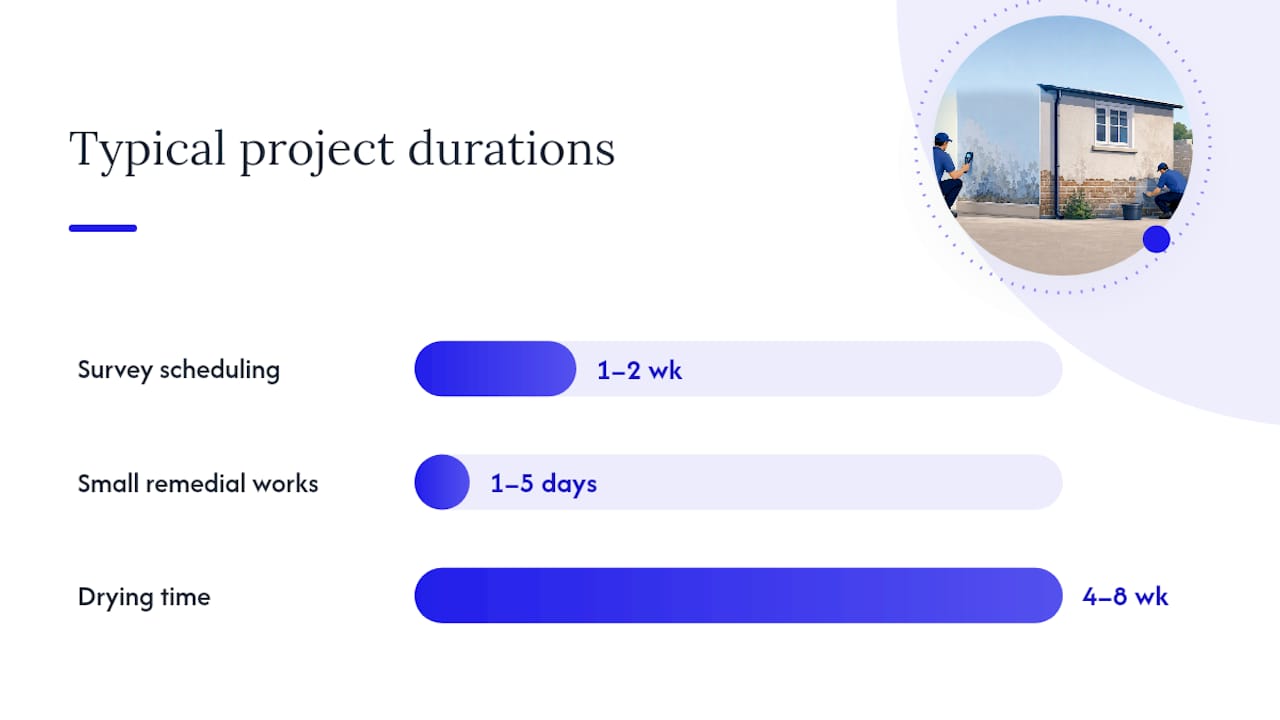 Typical project durations

Survey scheduling
1–2 wk

Small remedial works
1–5 days

Drying time
4–8 wk